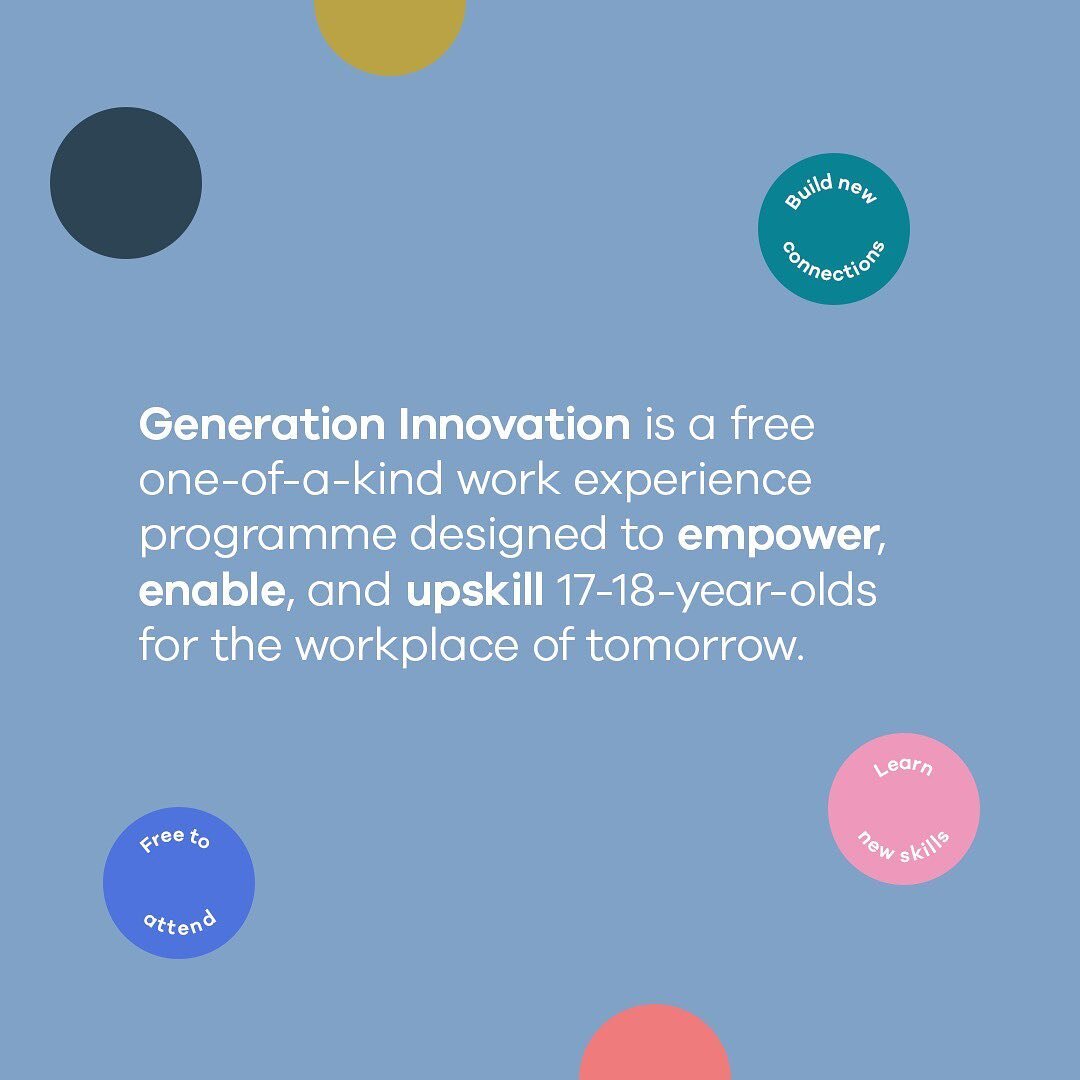 Build new connections

Generation Innovation is a free one-of-a-kind work experience programme designed to empower, enable, and upskill 17-18-year-olds for the workplace of tomorrow.

Learn new skills

Free to attend